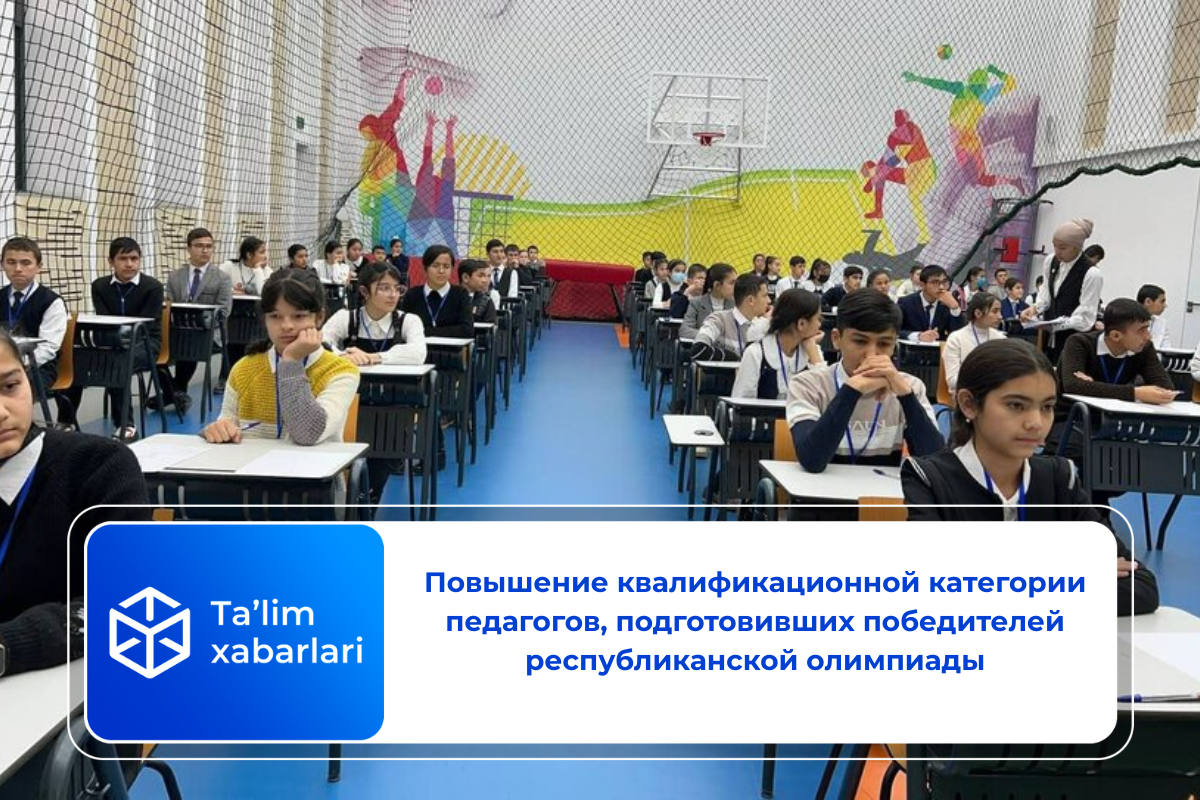 Ta'lim xabarlari

Повышение квалификационной категории педагогов, подготовивших победителей республиканской олимпиады